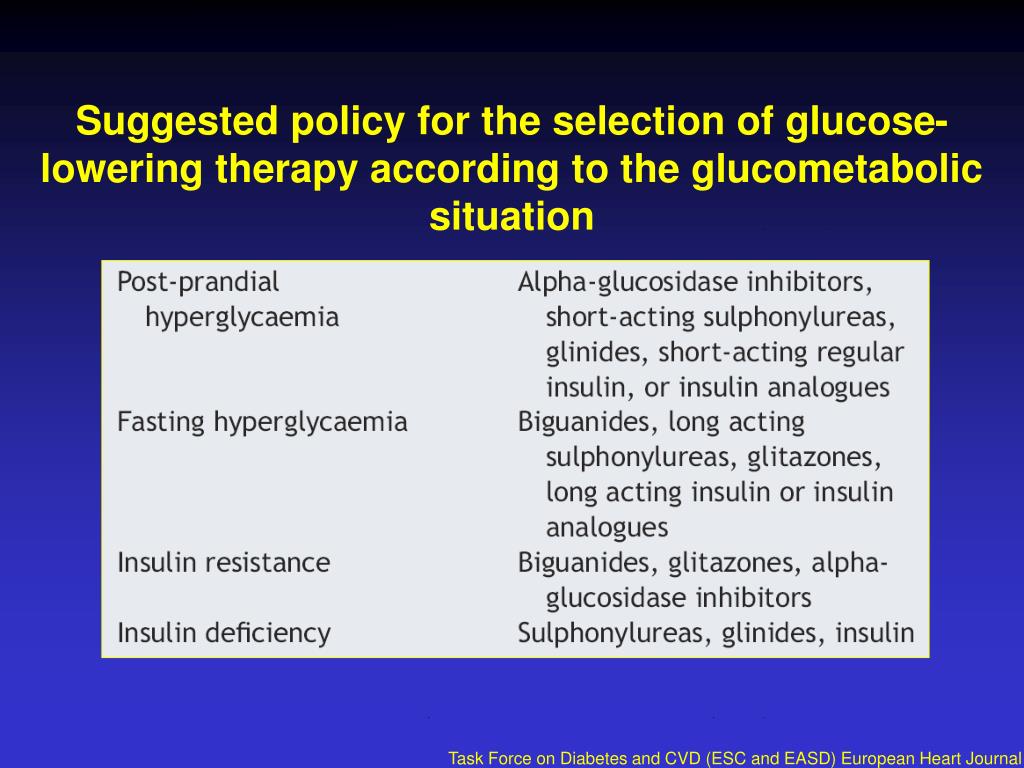 Suggested policy for the selection of glucose-lowering therapy according to the glucometabolic situation

| | |
|---|---|
| Post-prandial hyperglycaemia | Alpha-glucosidase inhibitors, short-acting sulphonylureas, glinides, short-acting regular insulin, or insulin analogues |
| Fasting hyperglycaemia | Biguanides, long acting sulphonylureas, glitazones, long acting insulin or insulin analogues |
| Insulin resistance | Biguanides, glitazones, alpha-glucosidase inhibitors |
| Insulin deficiency | Sulphonylureas, glinides, insulin |

Task Force on Diabetes and CVD (ESC and EASD) European Heart Journal